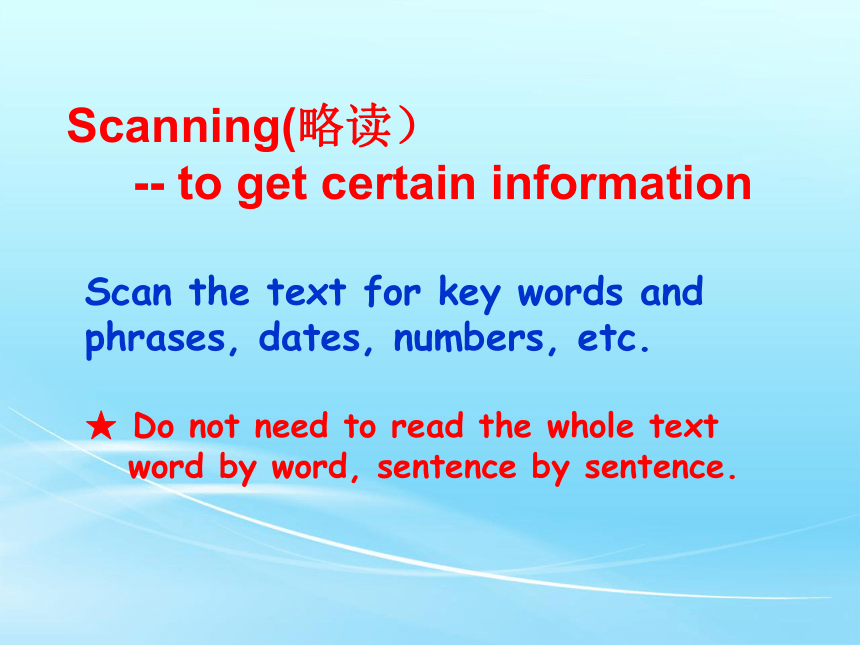 Scanning(略读）
-- to get certain information

Scan the text for key words and phrases, dates, numbers, etc.

★ Do not need to read the whole text word by word, sentence by sentence.